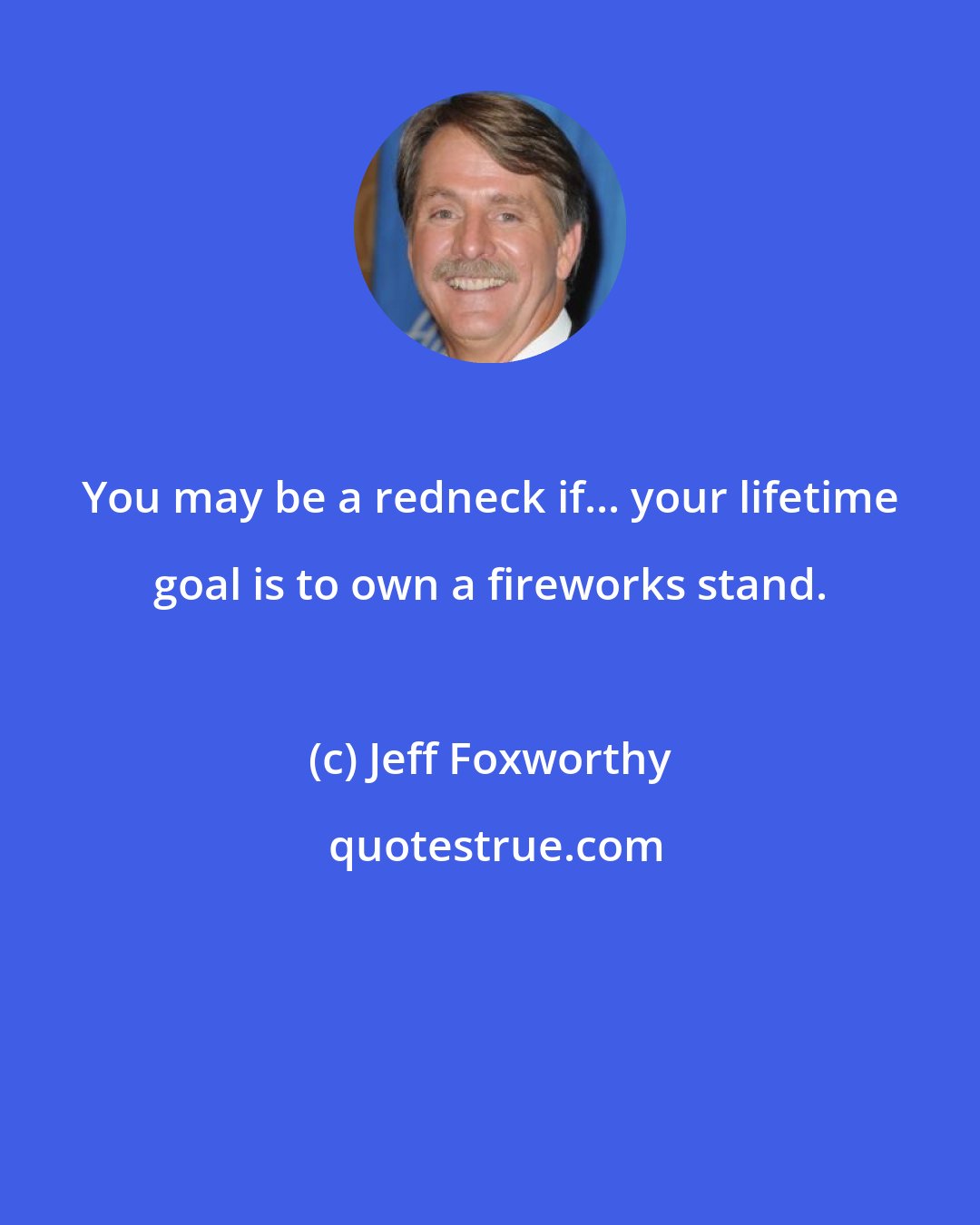 You may be a redneck if... your lifetime goal is to own a fireworks stand.

(c) Jeff Foxworthy

quotestrue.com